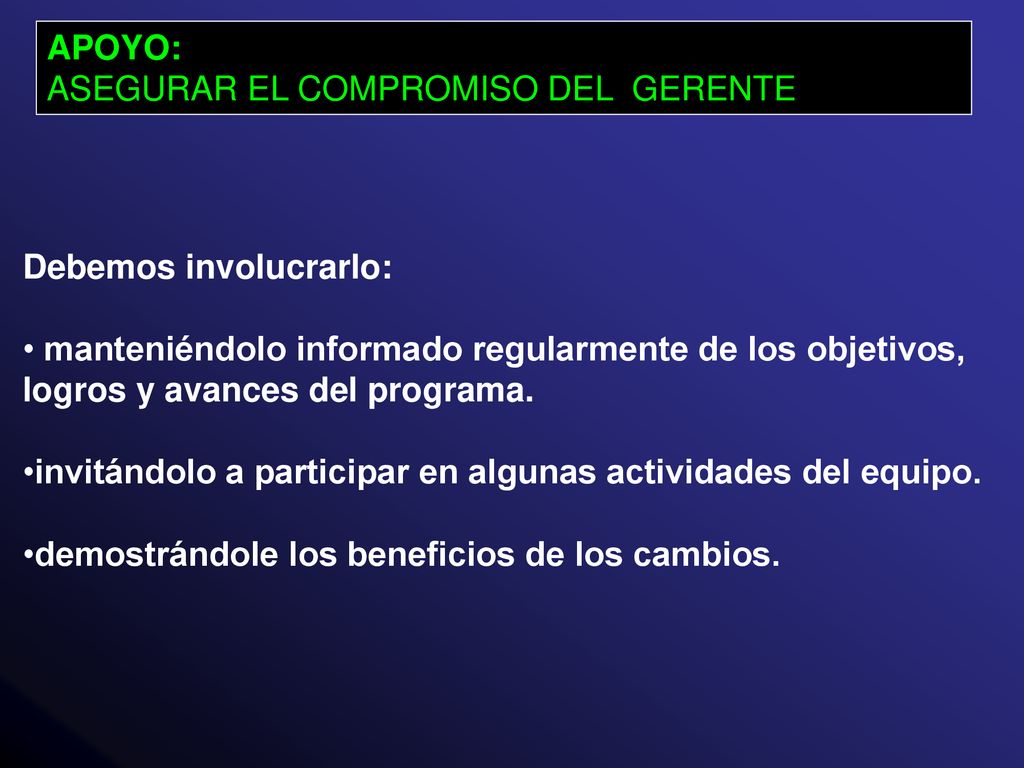 APOYO:
ASEGURAR EL COMPROMISO DEL GERENTE

Debemos involucrarlo:

• manteniéndolo informado regularmente de los objetivos, logros y avances del programa.

•invitándolo a participar en algunas actividades del equipo.

•demostrándole los beneficios de los cambios.